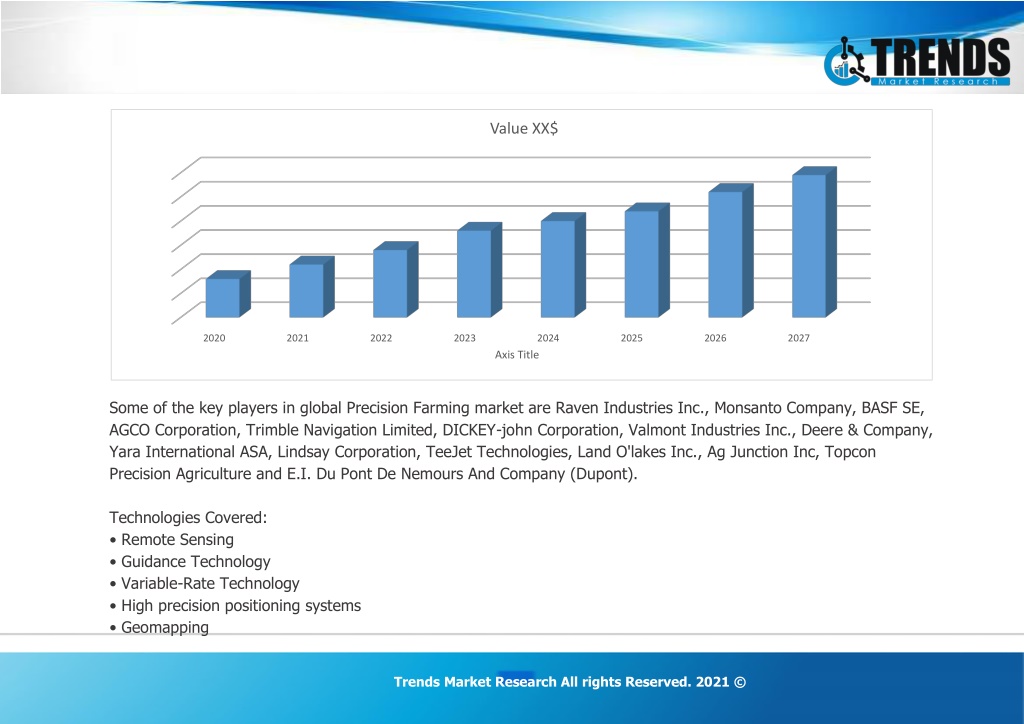 TRENDS
Market Research

Value XX$

2020 2021 2022 2023 2024 2025 2026 2027
Axis Title

Some of the key players in global Precision Farming market are Raven Industries Inc., Monsanto Company, BASF SE, AGCO Corporation, Trimble Navigation Limited, DICKEY-john Corporation, Valmont Industries Inc., Deere & Company, Yara International ASA, Lindsay Corporation, TeeJet Technologies, Land O'lakes Inc., Ag Junction Inc, Topcon Precision Agriculture and E.I. Du Pont De Nemours And Company (Dupont).

Technologies Covered:
• Remote Sensing
• Guidance Technology
• Variable-Rate Technology
• High precision positioning systems
• Geomapping

Trends Market Research All rights Reserved. 2021 ©